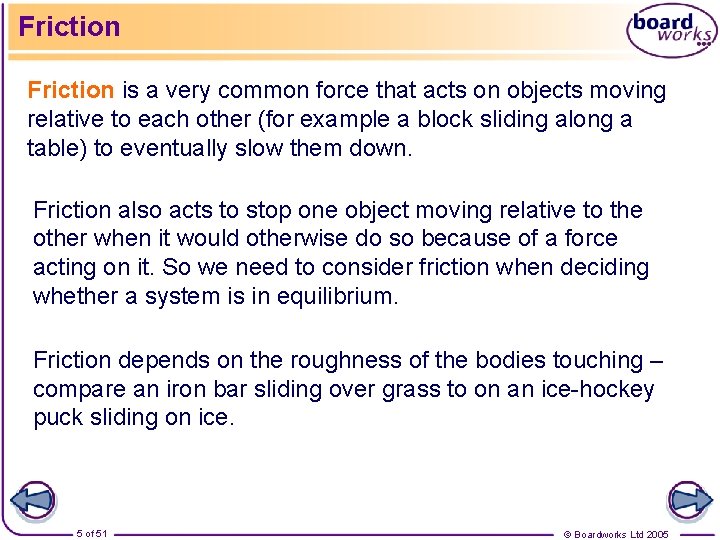 Friction

board works

Friction is a very common force that acts on objects moving relative to each other (for example a block sliding along a table) to eventually slow them down.

Friction also acts to stop one object moving relative to the other when it would otherwise do so because of a force acting on it. So we need to consider friction when deciding whether a system is in equilibrium.

Friction depends on the roughness of the bodies touching – compare an iron bar sliding over grass to on an ice-hockey puck sliding on ice.

5 of 51

© Boardworks Ltd 2005